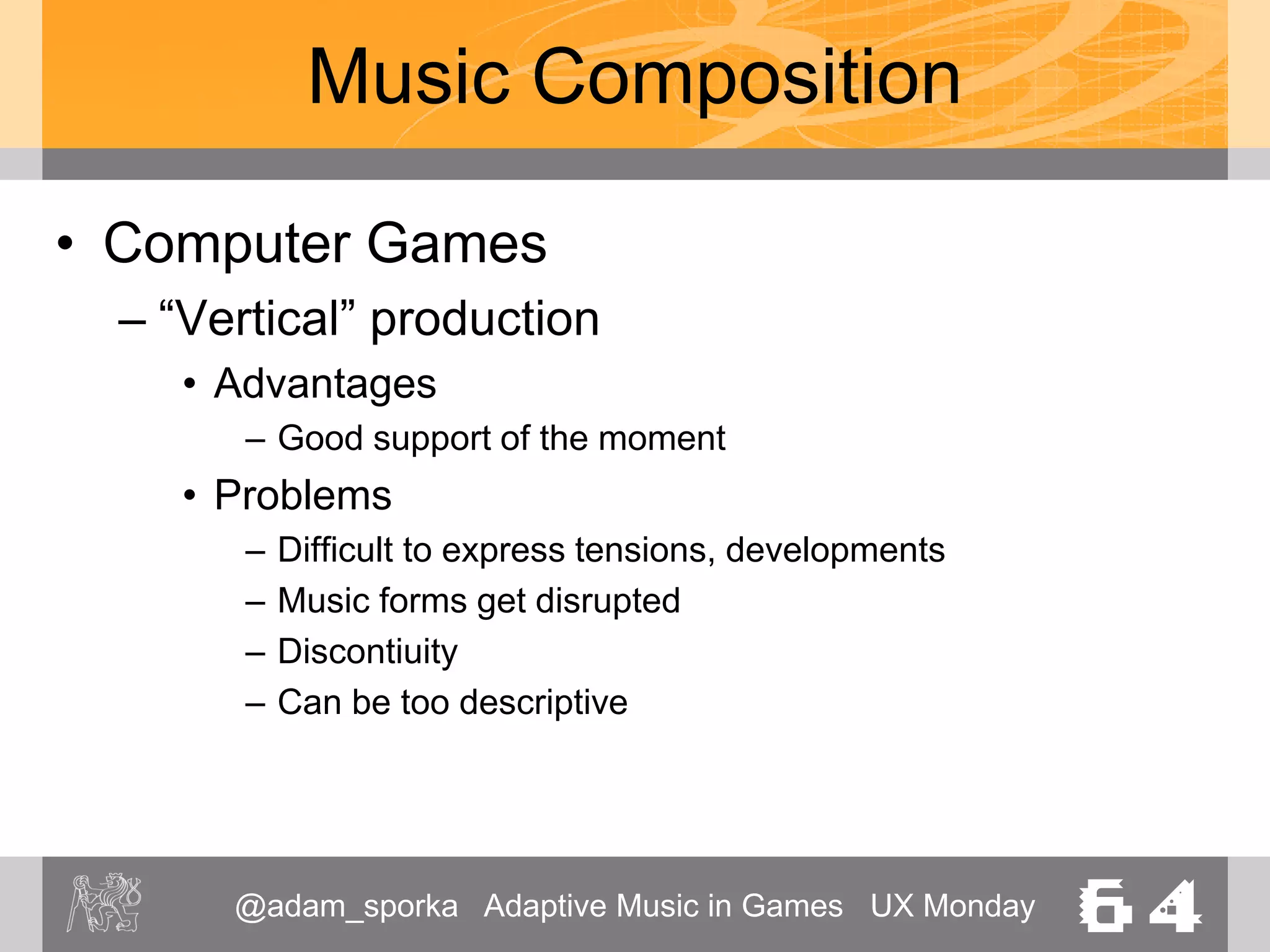 Music Composition

• Computer Games
– “Vertical” production
• Advantages
– Good support of the moment
• Problems
– Difficult to express tensions, developments
– Music forms get disrupted
– Discontiuity
– Can be too descriptive

@adam_sporka Adaptive Music in Games UX Monday 64